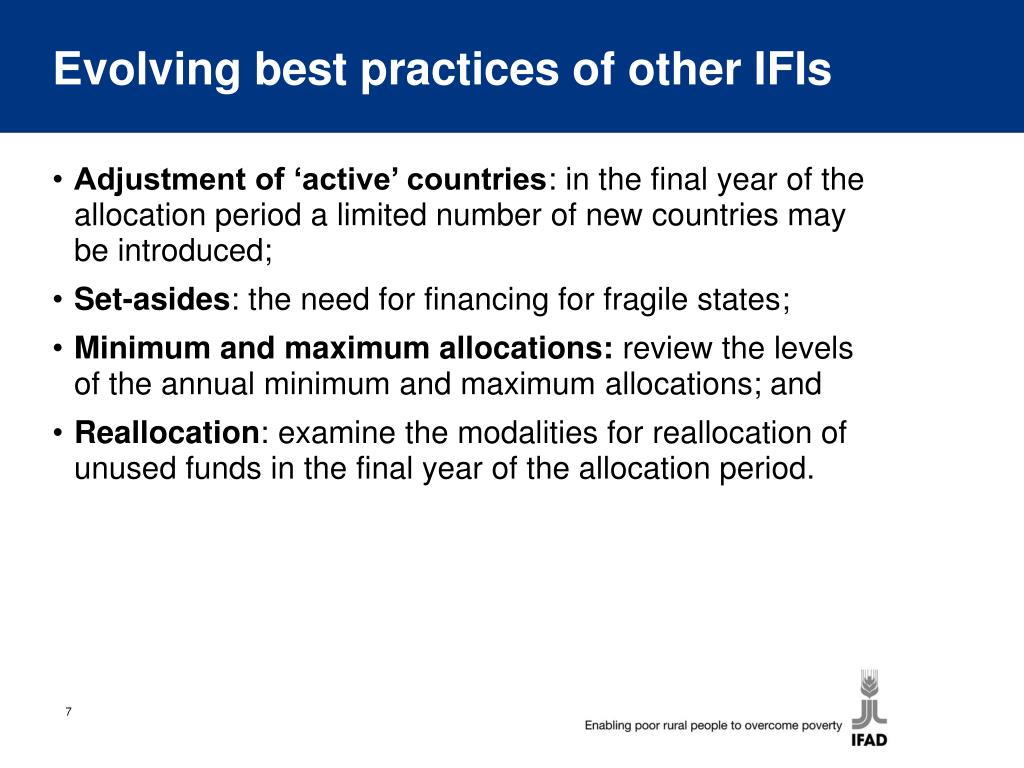 Evolving best practices of other IFIs

• Adjustment of ‘active’ countries: in the final year of the allocation period a limited number of new countries may be introduced;

• Set-asides: the need for financing for fragile states;

• Minimum and maximum allocations: review the levels of the annual minimum and maximum allocations; and

• Reallocation: examine the modalities for reallocation of unused funds in the final year of the allocation period.

7

Enabling poor rural people to overcome poverty

IFAD